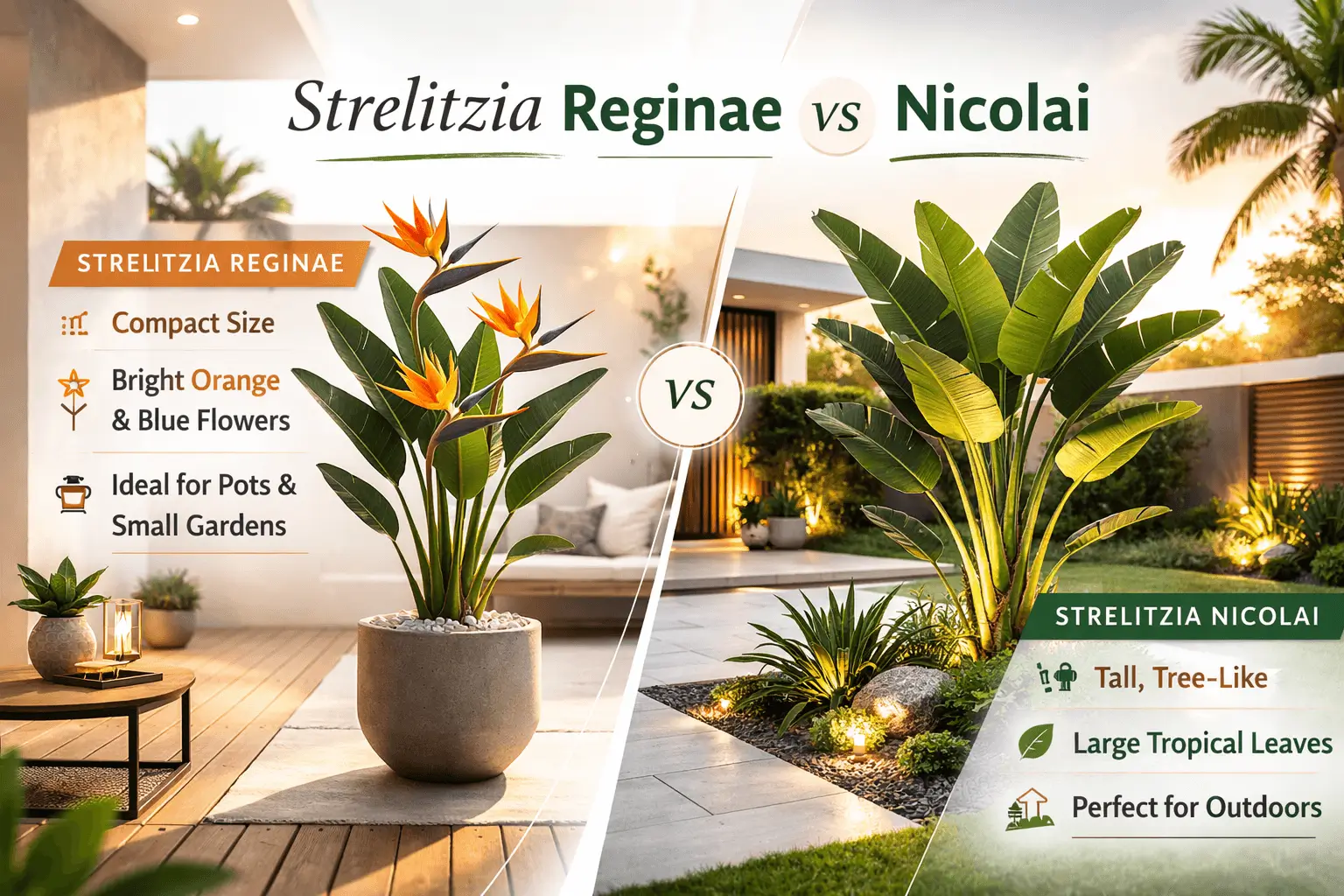 Strelitzia Reginae vs Nicolai

STRELITZIA REGINAE

Compact Size

Bright Orange & Blue Flowers

Ideal for Pots & Small Gardens

VS

STRELITZIA NICOLAI

Tall, Tree-Like

Large Tropical Leaves

Perfect for Outdoors